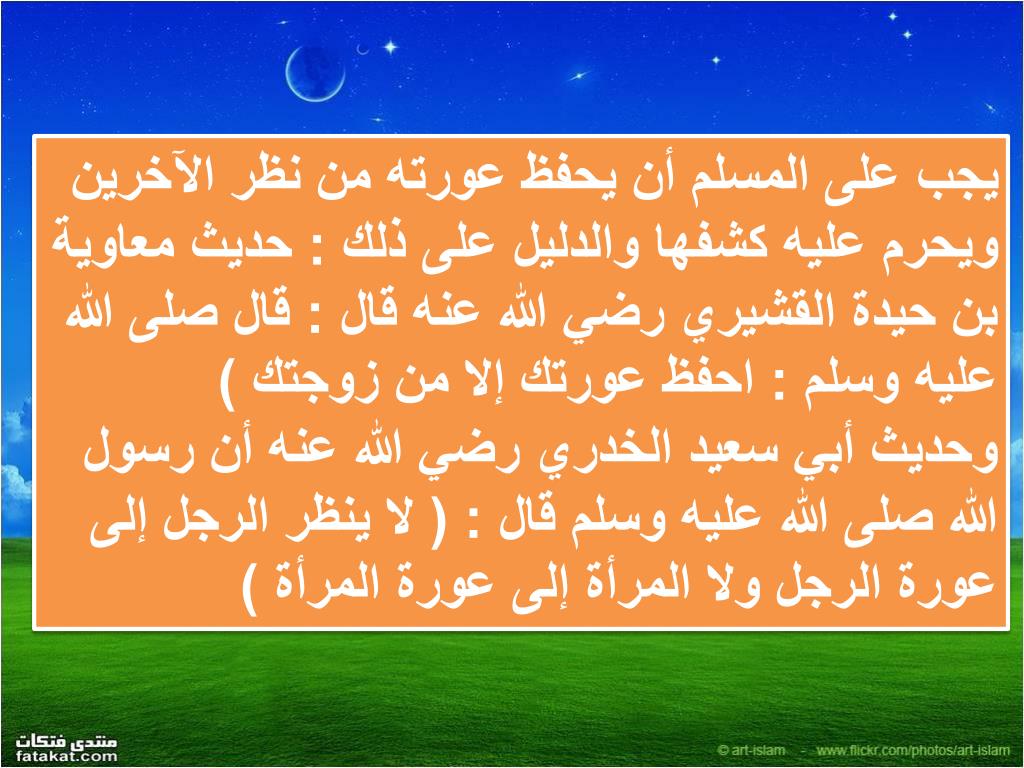 يجب على المسلم أن يحفظ عورته من نظر الآخرين ويحرم عليه كشفها والدليل على ذلك : حديث معاوية بن حيدة القشيري رضي الله عنه قال : قال صلى الله عليه وسلم : احفظ عورتك إلا من زوجتك )

وحديث أبي سعيد الخدري رضي الله عنه أن رسول الله صلى الله عليه وسلم قال : ( لا ينظر الرجل إلى عورة الرجل ولا المرأة إلى عورة المرأة )

منتدى فتكات
fatakat.com

© art-islam - www.flickr.com/photos/art-islam